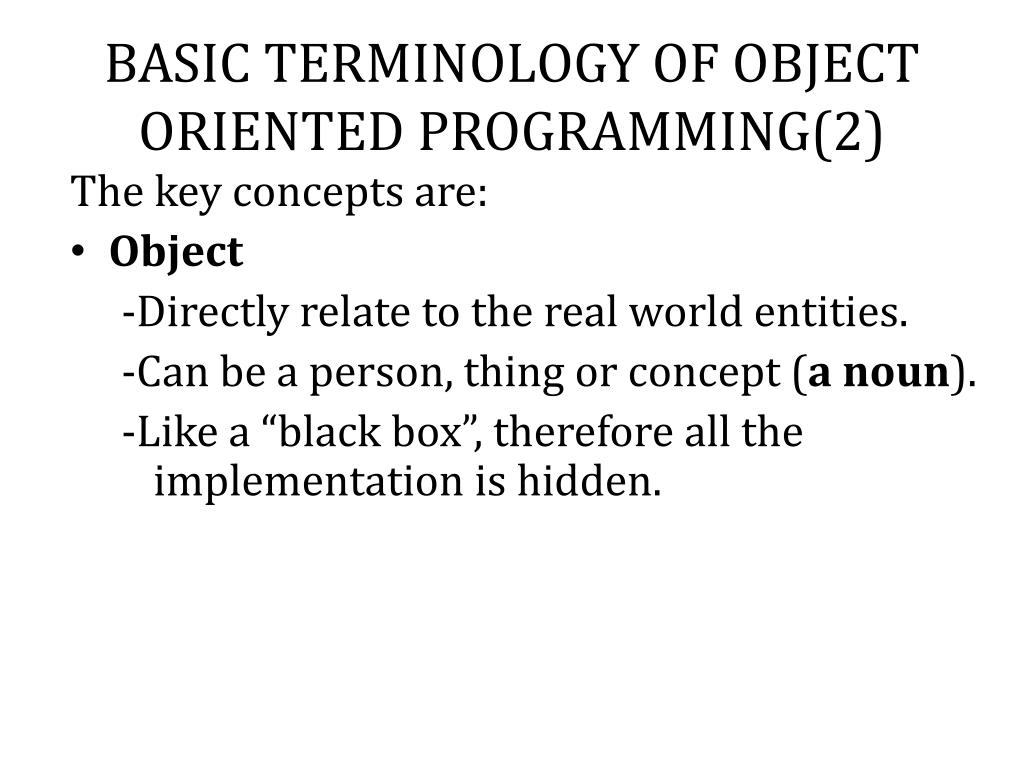 BASIC TERMINOLOGY OF OBJECT ORIENTED PROGRAMMING(2)

The key concepts are:

• Object

-Directly relate to the real world entities.

-Can be a person, thing or concept (a noun).

-Like a “black box”, therefore all the implementation is hidden.